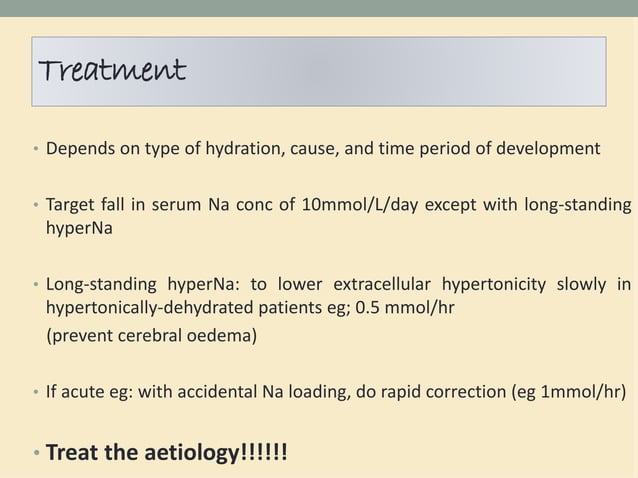 Treatment

• Depends on type of hydration, cause, and time period of development

• Target fall in serum Na conc of 10mmol/L/day except with long-standing hyperNa

• Long-standing hyperNa: to lower extracellular hypertonicity slowly in hypertonically-dehydrated patients eg; 0.5 mmol/hr
(prevent cerebral oedema)

• If acute eg: with accidental Na loading, do rapid correction (eg 1mmol/hr)

• Treat the aetiology!!!!!!